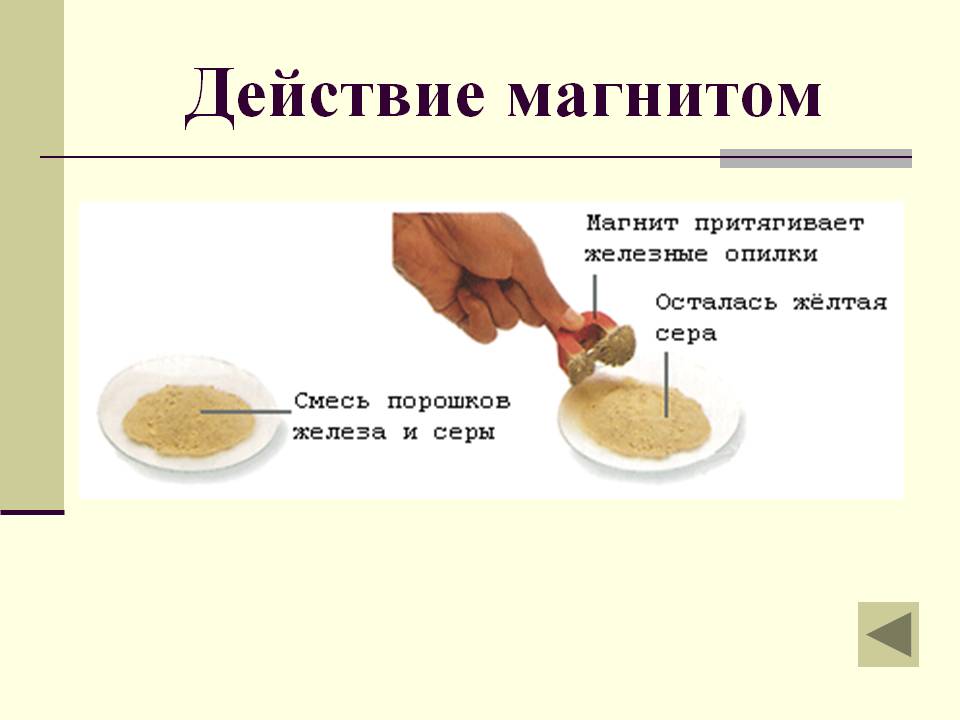 Действие магнитом

Магнит притягивает железные опилки

Осталась жёлтая сера

Смесь порошков железа и серы